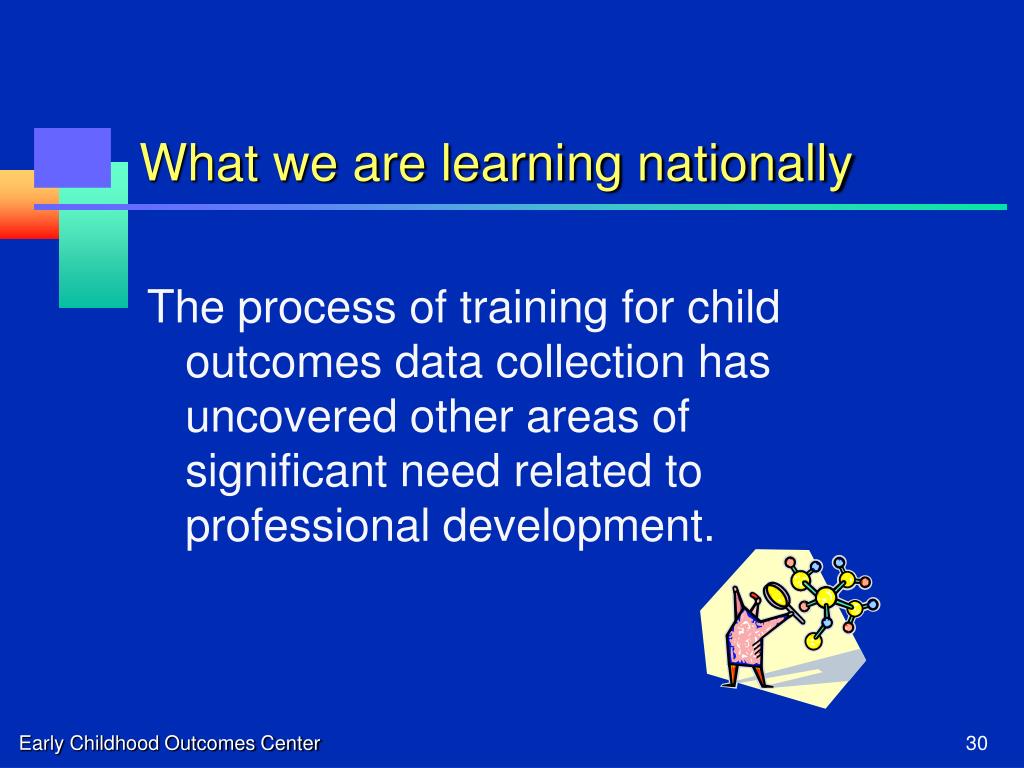 What we are learning nationally

The process of training for child outcomes data collection has uncovered other areas of significant need related to professional development.

Early Childhood Outcomes Center

30